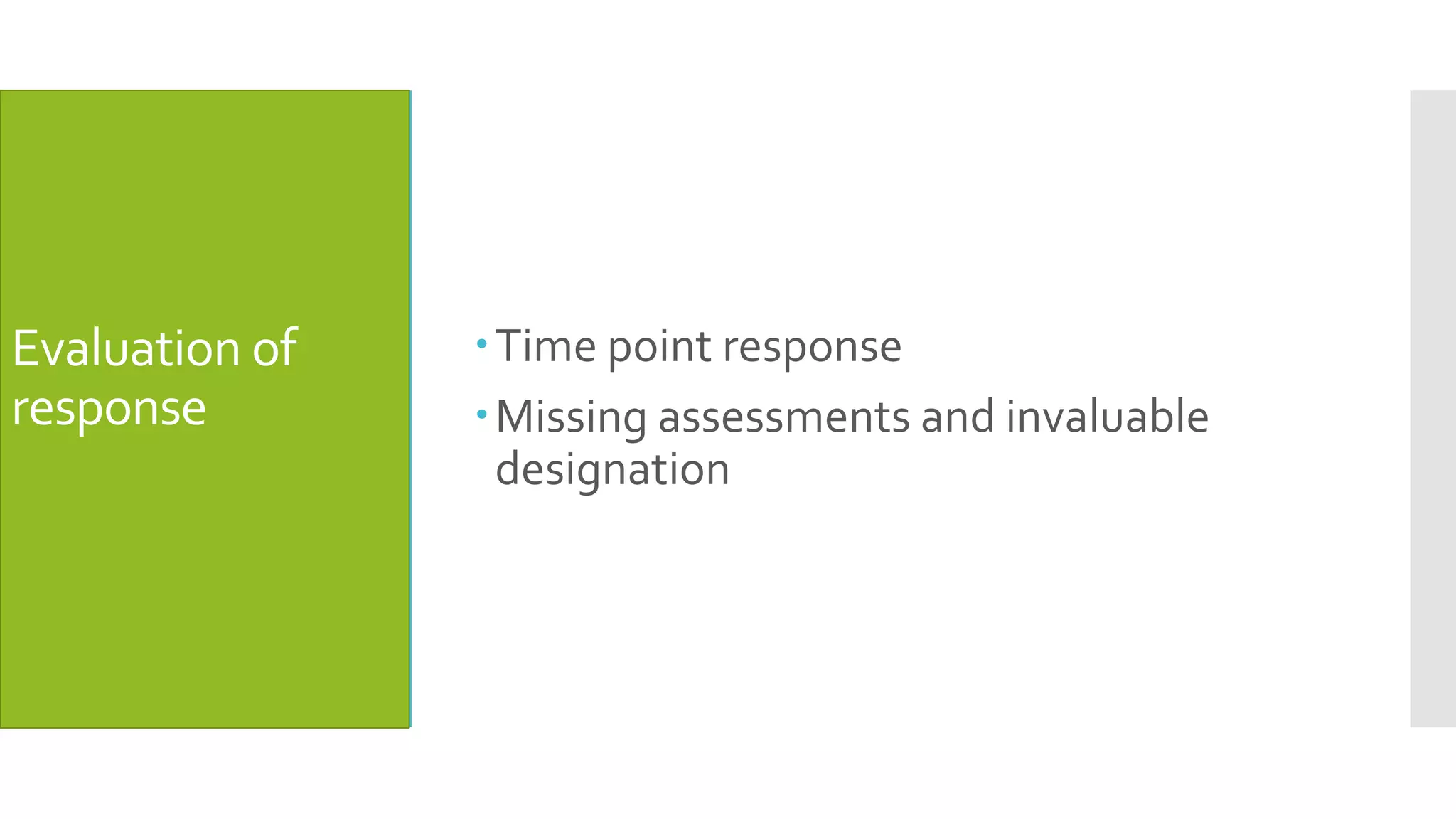 Evaluation of response

• Time point response
• Missing assessments and invaluable designation